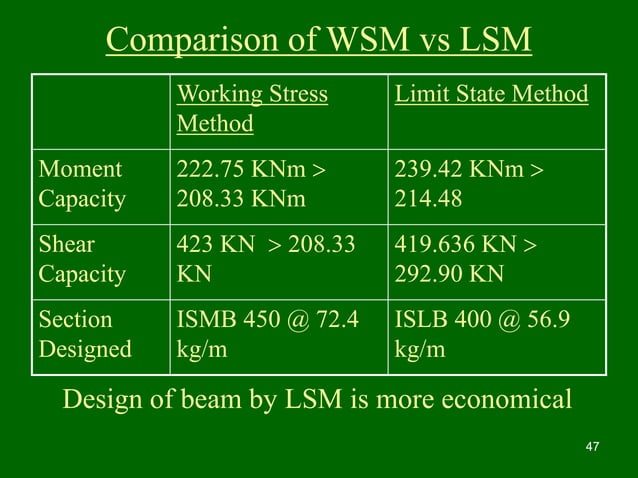 Comparison of WSM vs LSM

| | Working Stress Method | Limit State Method |
|---|---|---|
| Moment Capacity | 222.75 KNm > 208.33 KNm | 239.42 KNm > 214.48 |
| Shear Capacity | 423 KN > 208.33 KN | 419.636 KN > 292.90 KN |
| Section Designed | ISMB 450 @ 72.4 kg/m | ISLB 400 @ 56.9 kg/m |

Design of beam by LSM is more economical

47